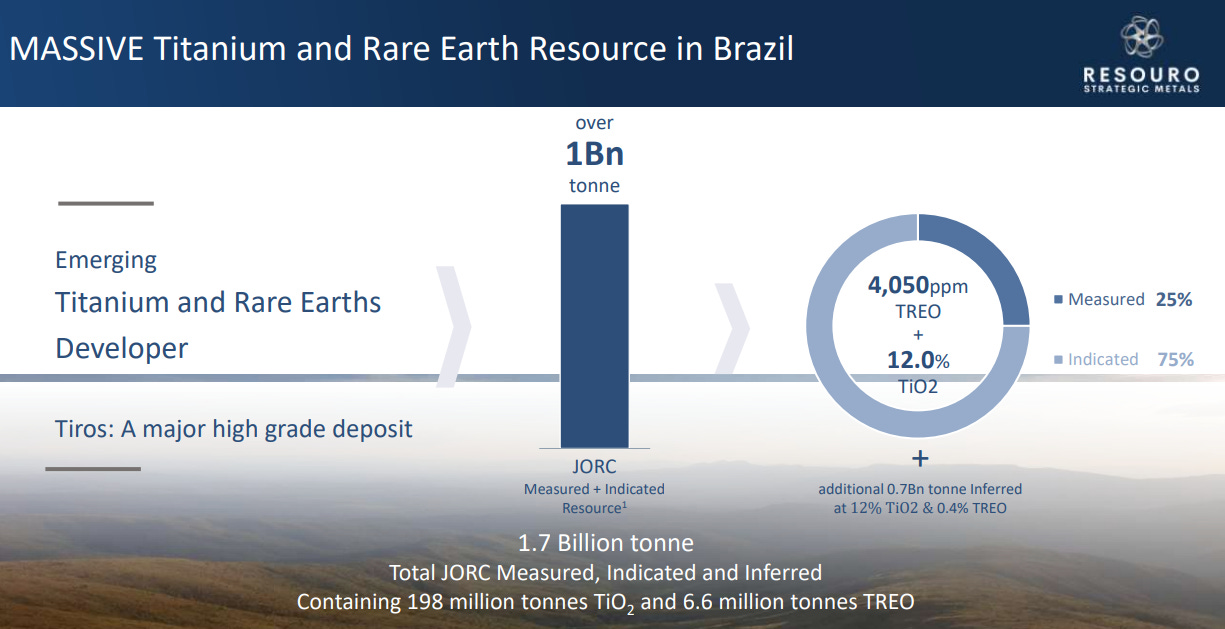 MASSIVE Titanium and Rare Earth Resource in Brazil

RESOURO
STRATEGIC METALS

Emerging
Titanium and Rare Earths
Developer

Tiros: A major high grade deposit

over
1Bn
tonne

JORC
Measured + Indicated Resource$^1$

4,050ppm
TREO
+
12.0%
TiO2

Measured 25%
Indicated 75%

+
additional 0.7Bn tonne Inferred at 12% TiO2 & 0.4% TREO

1.7 Billion tonne
Total JORC Measured, Indicated and Inferred
Containing 198 million tonnes $TiO_2$ and 6.6 million tonnes TREO